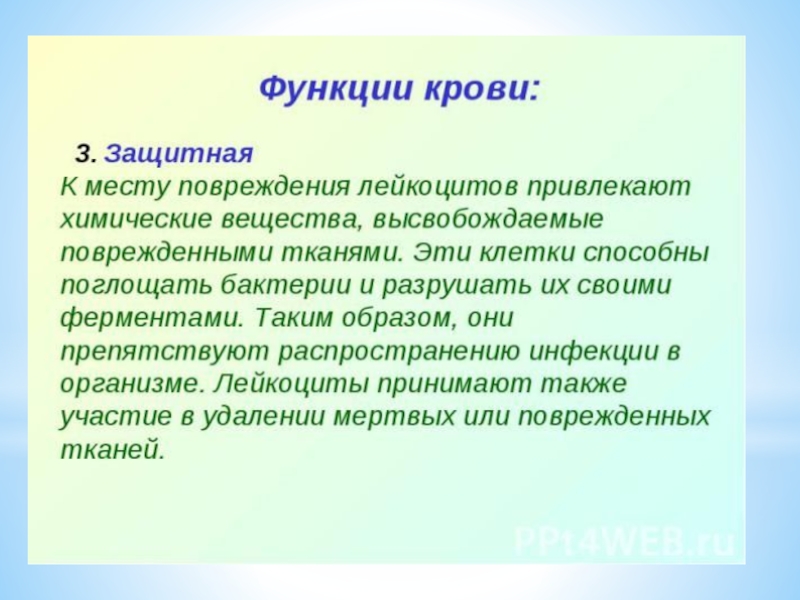 Функции крови:

3. Защитная
К месту повреждения лейкоцитов привлекают химические вещества, высвобождаемые поврежденными тканями. Эти клетки способны поглощать бактерии и разрушать их своими ферментами. Таким образом, они препятствуют распространению инфекции в организме. Лейкоциты принимают также участие в удалении мертвых или поврежденных тканей.

PPt4WEB.ru